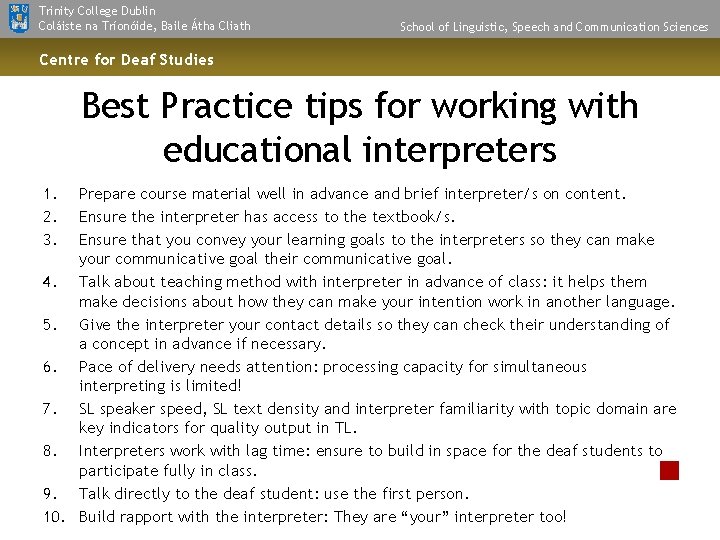 Trinity College Dublin
Coláiste na Tríonóide, Baile Átha Cliath

School of Linguistic, Speech and Communication Sciences

Centre for Deaf Studies

Best Practice tips for working with educational interpreters

1. Prepare course material well in advance and brief interpreter/s on content.
2. Ensure the interpreter has access to the textbook/s.
3. Ensure that you convey your learning goals to the interpreters so they can make your communicative goal their communicative goal.
4. Talk about teaching method with interpreter in advance of class: it helps them make decisions about how they can make your intention work in another language.
5. Give the interpreter your contact details so they can check their understanding of a concept in advance if necessary.
6. Pace of delivery needs attention: processing capacity for simultaneous interpreting is limited!
7. SL speaker speed, SL text density and interpreter familiarity with topic domain are key indicators for quality output in TL.
8. Interpreters work with lag time: ensure to build in space for the deaf students to participate fully in class.
9. Talk directly to the deaf student: use the first person.
10. Build rapport with the interpreter: They are “your” interpreter too!